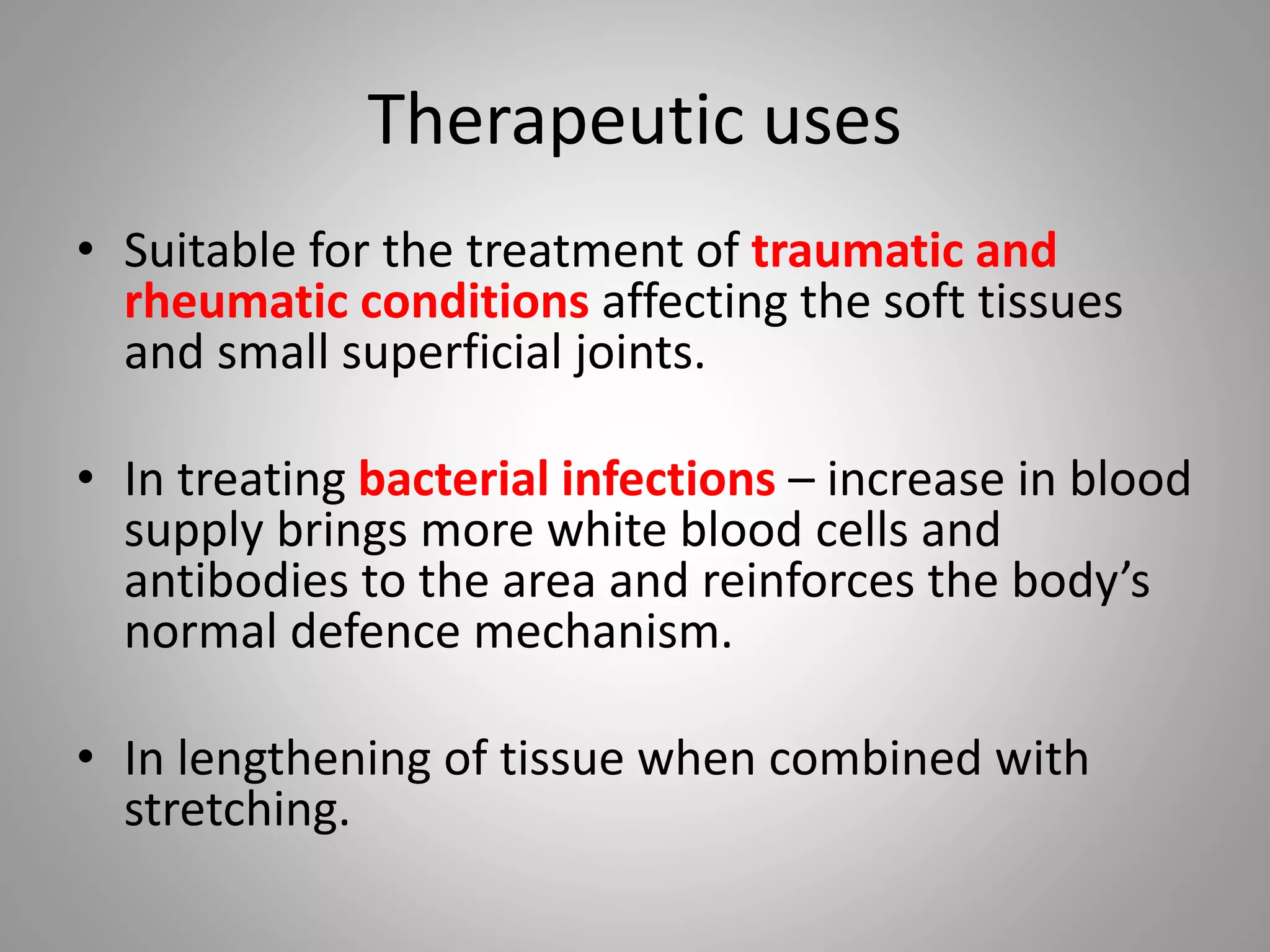 Therapeutic uses

• Suitable for the treatment of traumatic and rheumatic conditions affecting the soft tissues and small superficial joints.

• In treating bacterial infections – increase in blood supply brings more white blood cells and antibodies to the area and reinforces the body's normal defence mechanism.

• In lengthening of tissue when combined with stretching.